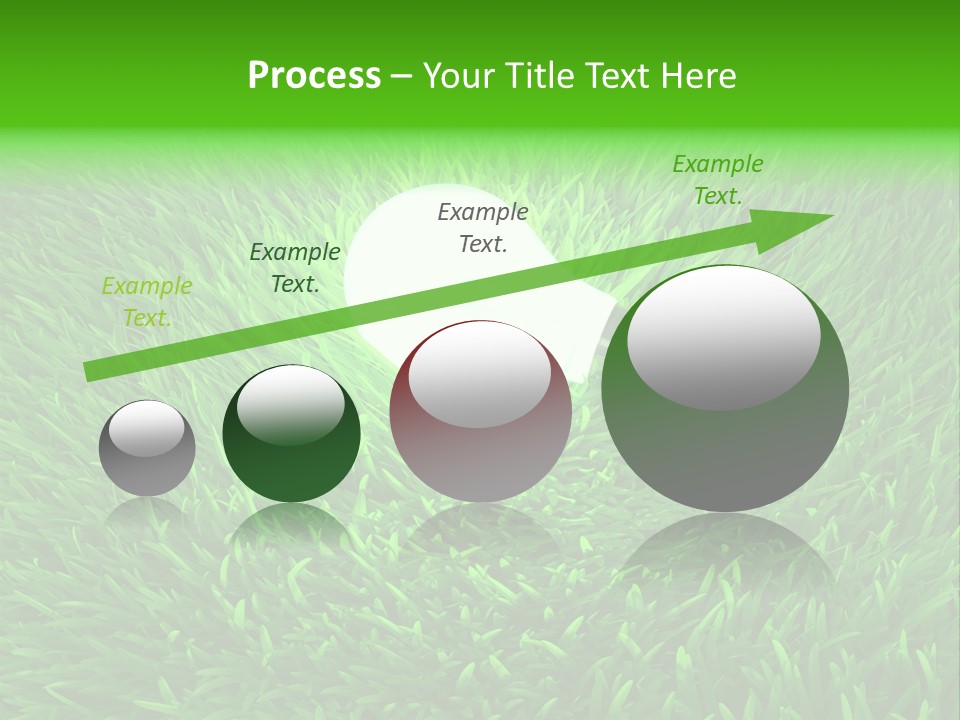 Process – Your Title Text Here

Example Text.

Example Text.

Example Text.

Example Text.